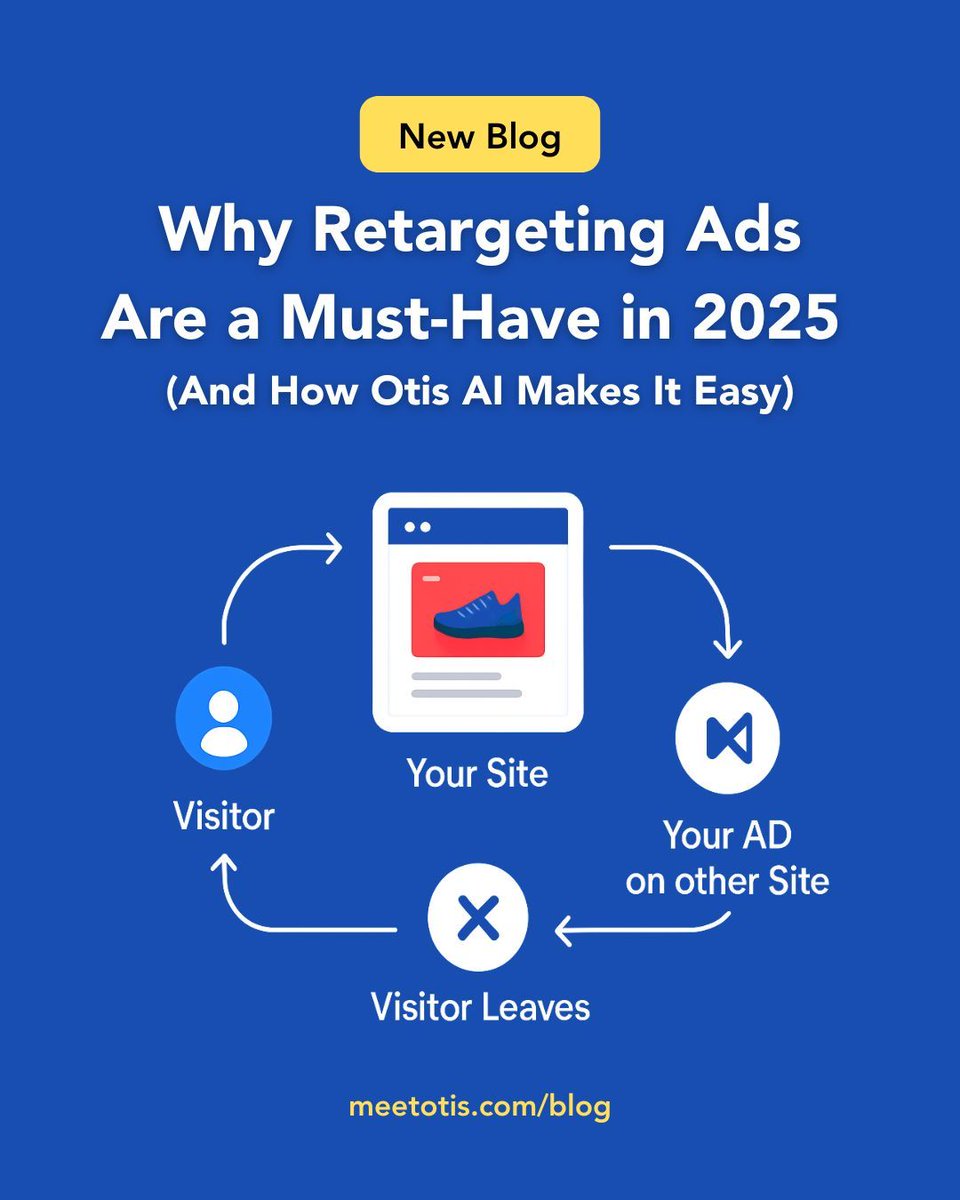 New Blog

Why Retargeting Ads Are a Must-Have in 2025

(And How Otis AI Makes It Easy)

Your Site

Visitor

Your AD on other Site

Visitor Leaves

meetotis.com/blog